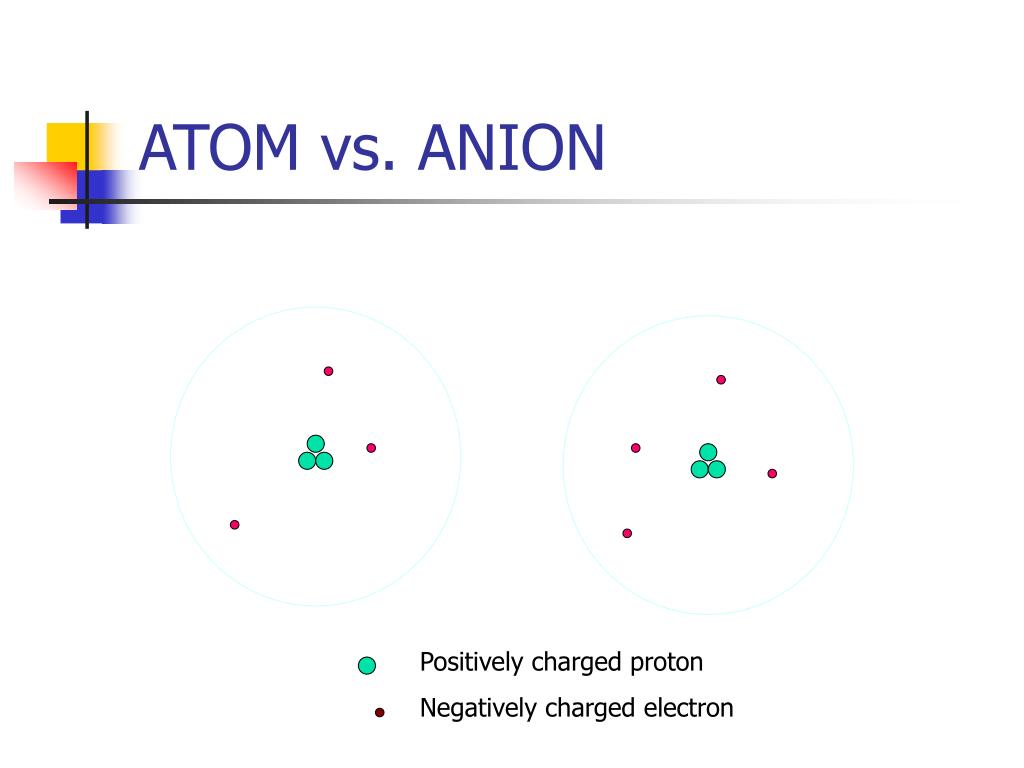 ATOM vs. ANION

Positively charged proton

Negatively charged electron